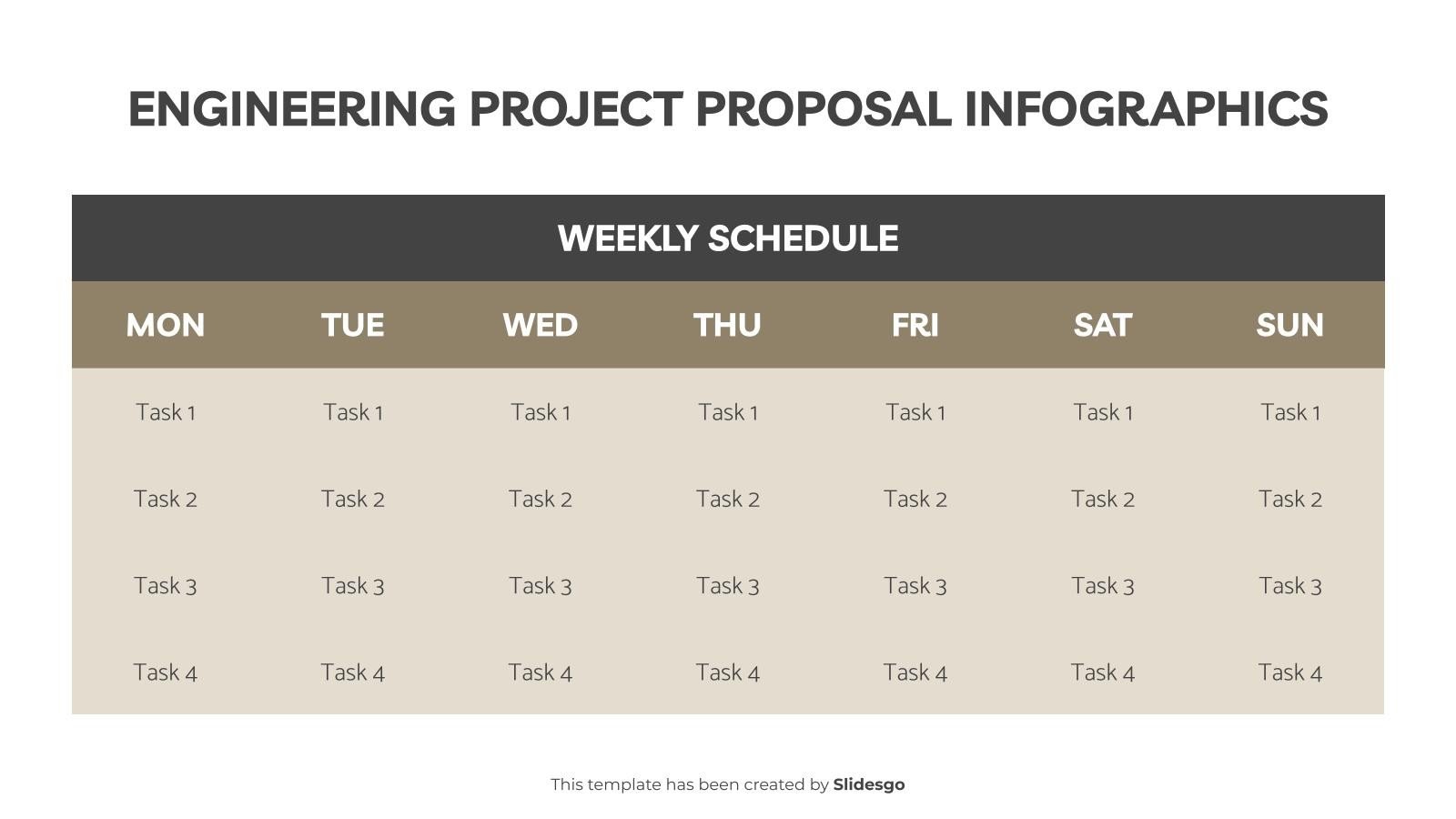 ENGINEERING PROJECT PROPOSAL INFOGRAPHICS

WEEKLY SCHEDULE

| MON | TUE | WED | THU | FRI | SAT | SUN |
|---|---|---|---|---|---|---|
| Task 1 | Task 1 | Task 1 | Task 1 | Task 1 | Task 1 | Task 1 |
| Task 2 | Task 2 | Task 2 | Task 2 | Task 2 | Task 2 | Task 2 |
| Task 3 | Task 3 | Task 3 | Task 3 | Task 3 | Task 3 | Task 3 |
| Task 4 | Task 4 | Task 4 | Task 4 | Task 4 | Task 4 | Task 4 |

This template has been created by Slidesgo